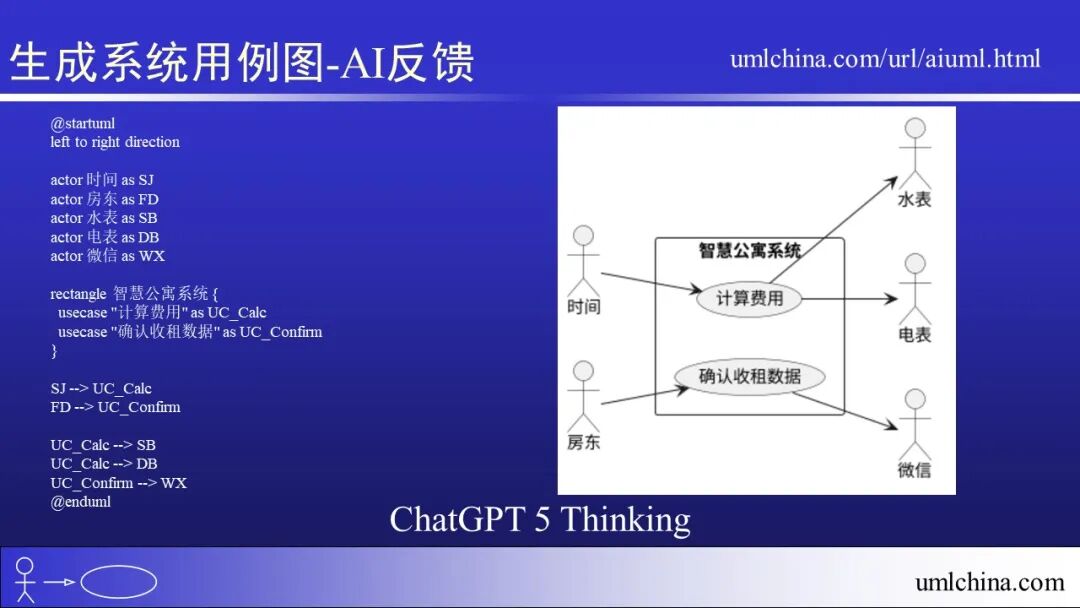 生成系统用例图-AI反馈

umlchina.com/url/aiuml.html

@startuml
left to right direction

actor 时间 as SJ
actor 房东 as FD
actor 水表 as SB
actor 电表 as DB
actor 微信 as WX

rectangle 智慧公寓系统 {
  usecase "计算费用" as UC_Calc
  usecase "确认收租数据" as UC_Confirm
}

SJ --> UC_Calc
FD --> UC_Confirm

UC_Calc --> SB
UC_Calc --> DB
UC_Confirm --> WX
@enduml

智慧公寓系统
时间
房东
计算费用
确认收租数据
水表
电表
微信

ChatGPT 5 Thinking

umlchina.com